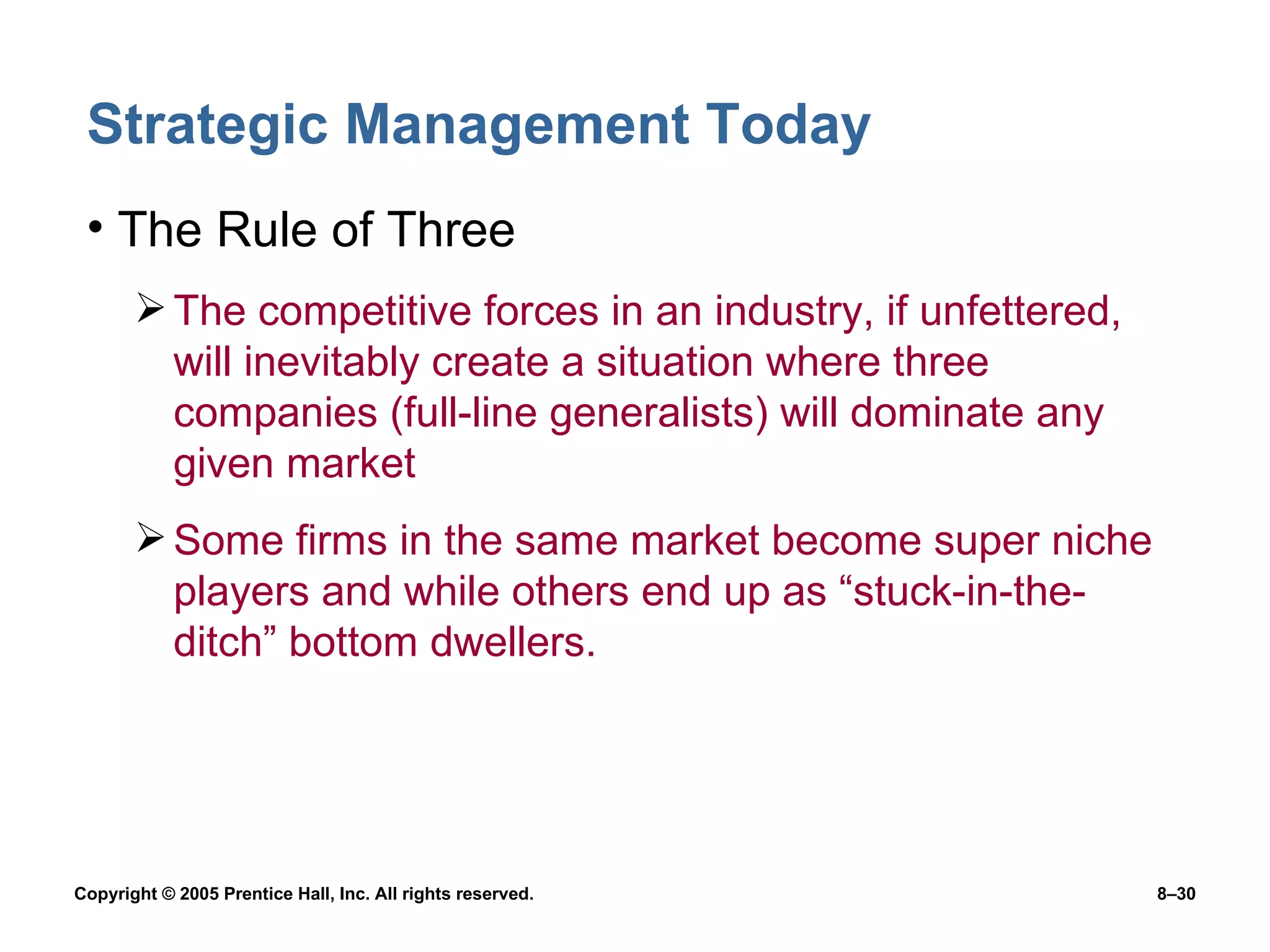 Strategic Management Today

• The Rule of Three

➢ The competitive forces in an industry, if unfettered, will inevitably create a situation where three companies (full-line generalists) will dominate any given market

➢ Some firms in the same market become super niche players and while others end up as “stuck-in-the-ditch” bottom dwellers.

Copyright © 2005 Prentice Hall, Inc. All rights reserved.

8–30